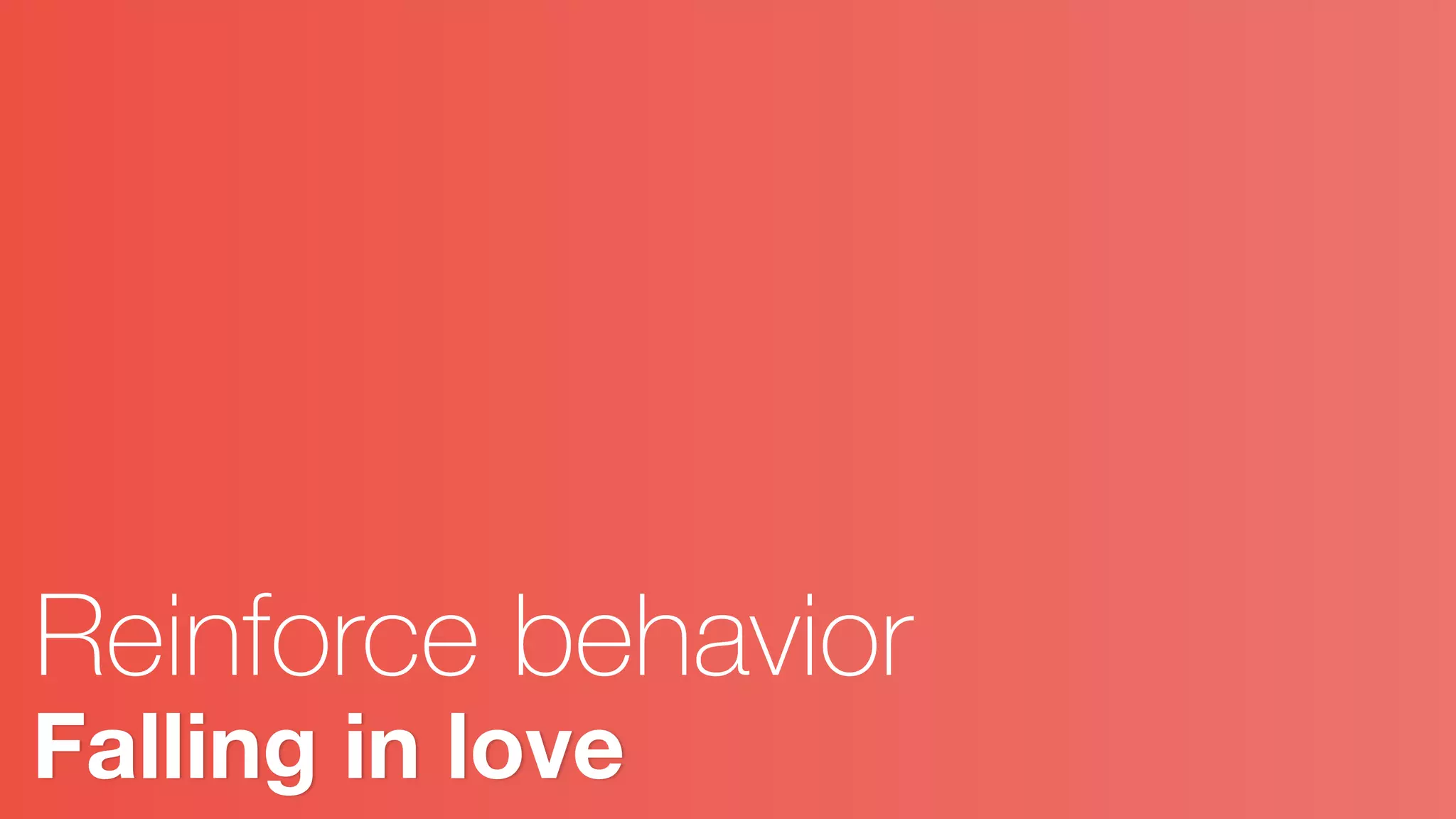 Reinforce behavior
Falling in love